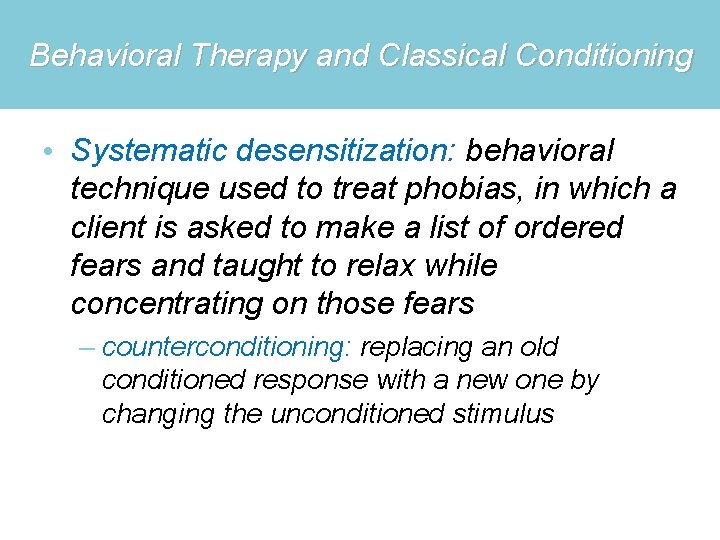 Behavioral Therapy and Classical Conditioning

• Systematic desensitization: behavioral technique used to treat phobias, in which a client is asked to make a list of ordered fears and taught to relax while concentrating on those fears

– counterconditioning: replacing an old conditioned response with a new one by changing the unconditioned stimulus